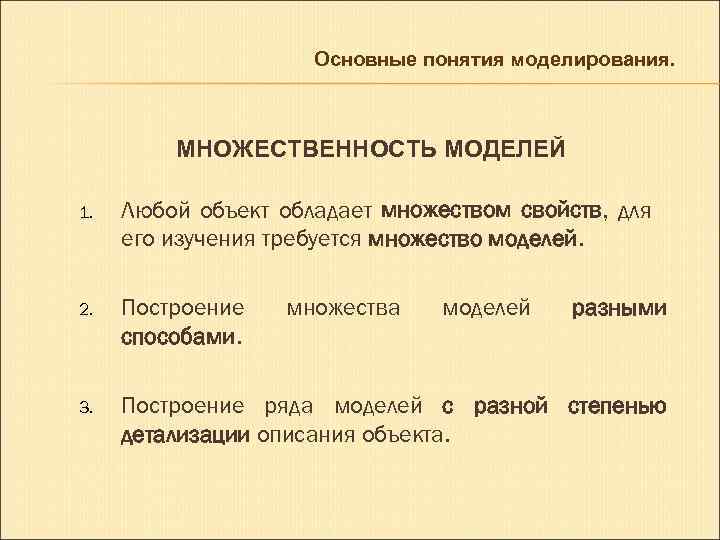 Основные понятия моделирования.

МНОЖЕСТВЕННОСТЬ МОДЕЛЕЙ

1. Любой объект обладает множеством свойств, для его изучения требуется множество моделей.

2. Построение множества моделей разными способами.

3. Построение ряда моделей с разной степенью детализации описания объекта.